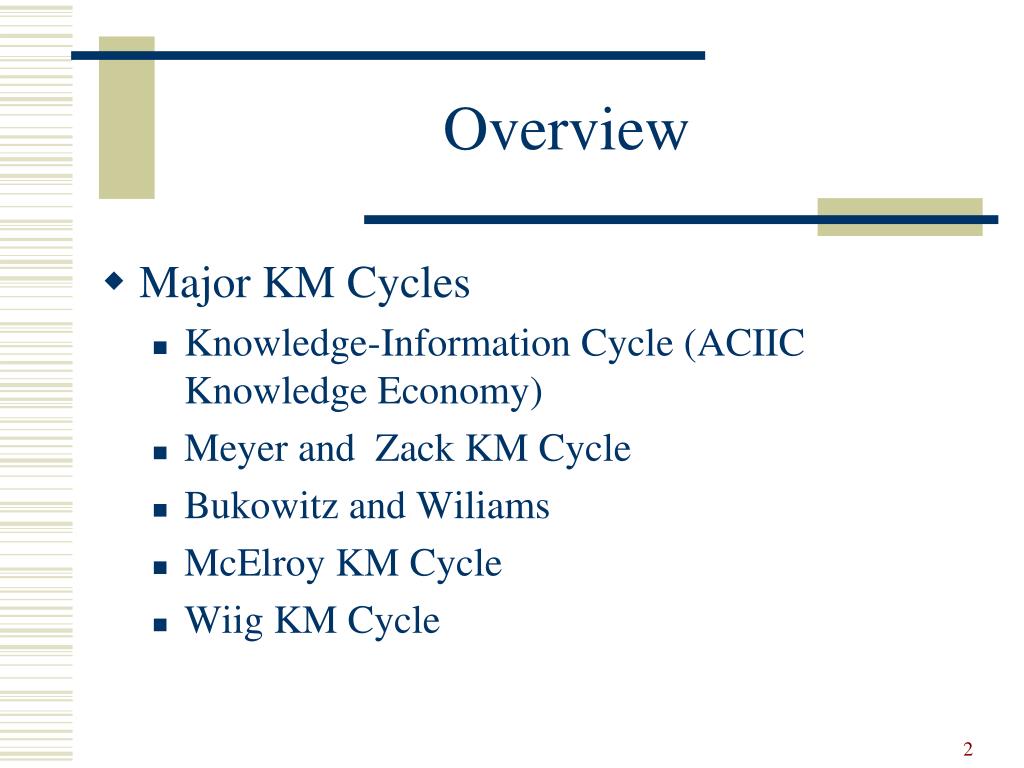 Overview

Major KM Cycles

Knowledge-Information Cycle (ACIIC Knowledge Economy)

Meyer and  Zack KM Cycle

Bukowitz and Wiliams

McElroy KM Cycle

Wiig KM Cycle

2